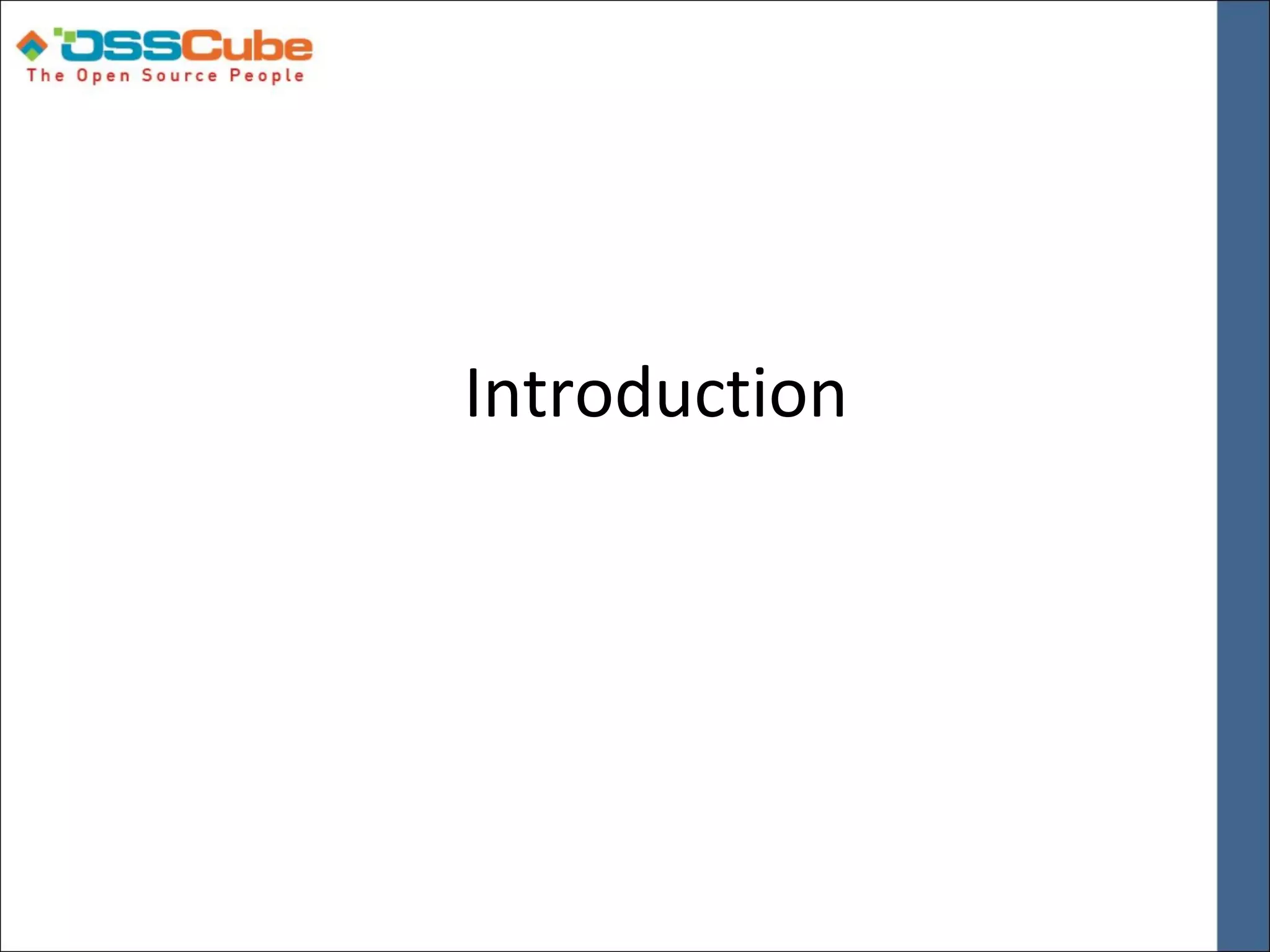 OSSCube
The Open Source People

Introduction